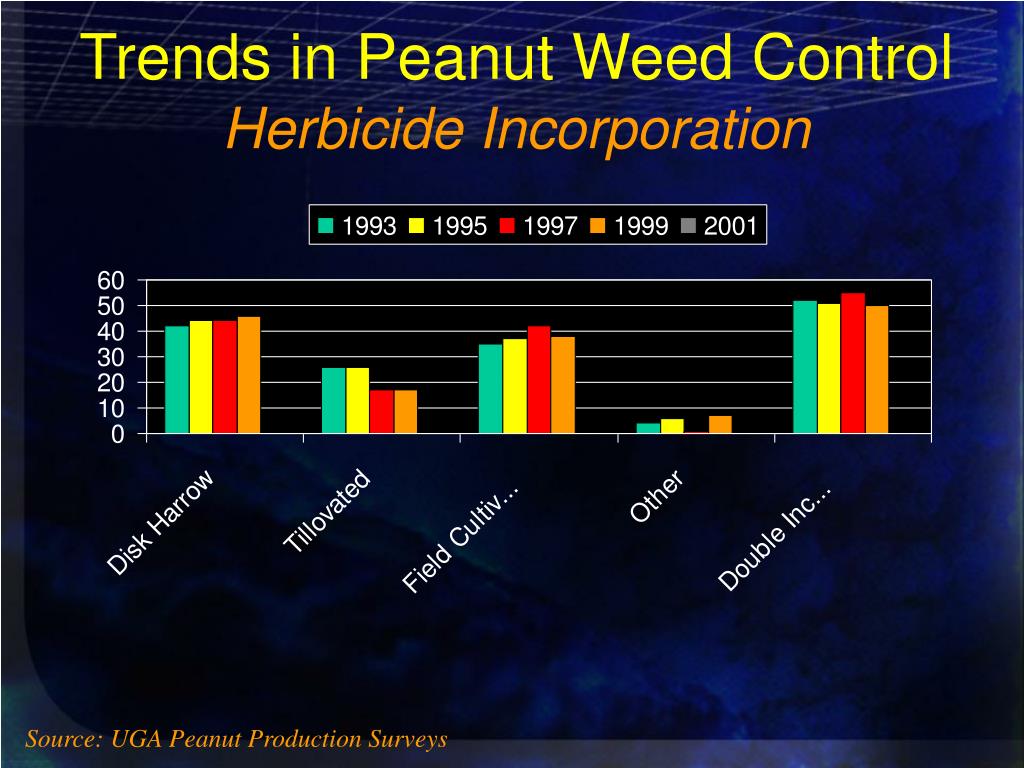 Trends in Peanut Weed Control
Herbicide Incorporation

1993 1995 1997 1999 2001

60
50
40
30
20
10
0

Disk Harrow
Tillovated
Field Cultiv...
Other
Double Inc...

Source: UGA Peanut Production Surveys